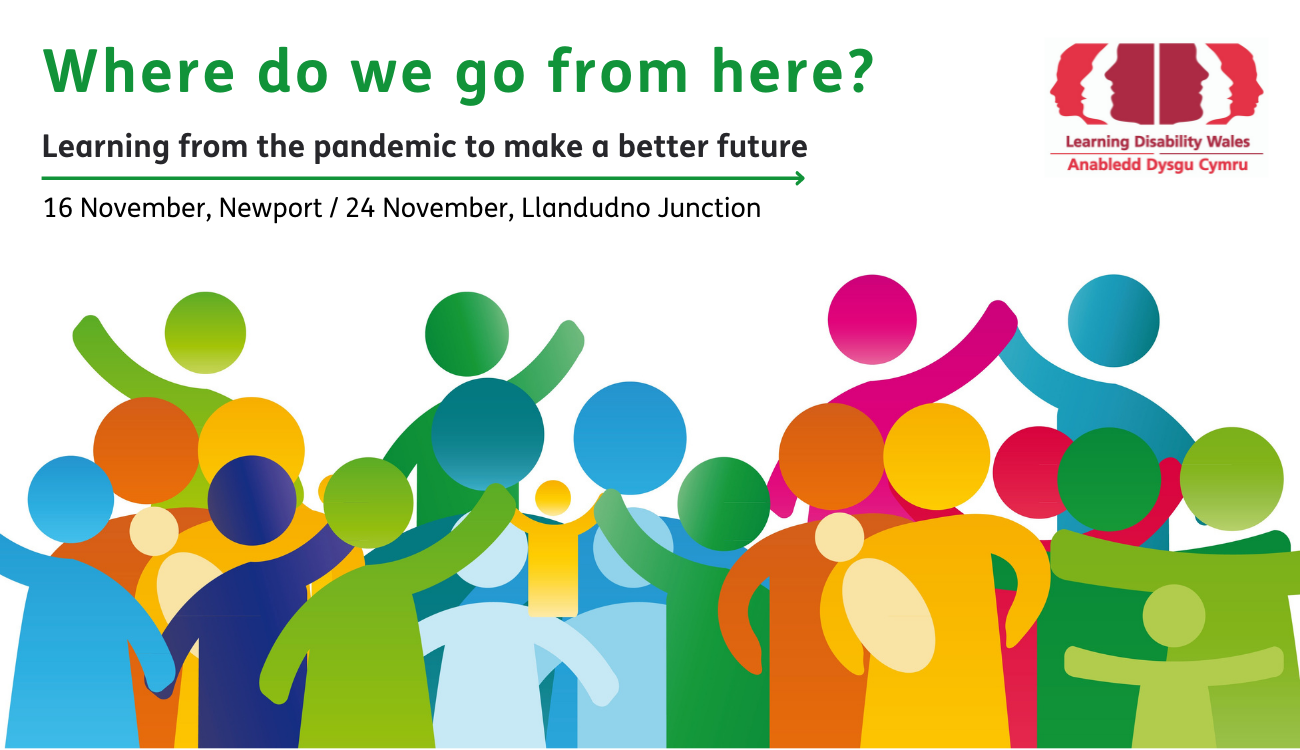 Where do we go from here?

Learning from the pandemic to make a better future

16 November, Newport / 24 November, Llandudno Junction

Learning Disability Wales
Anabledd Dysgu Cymru